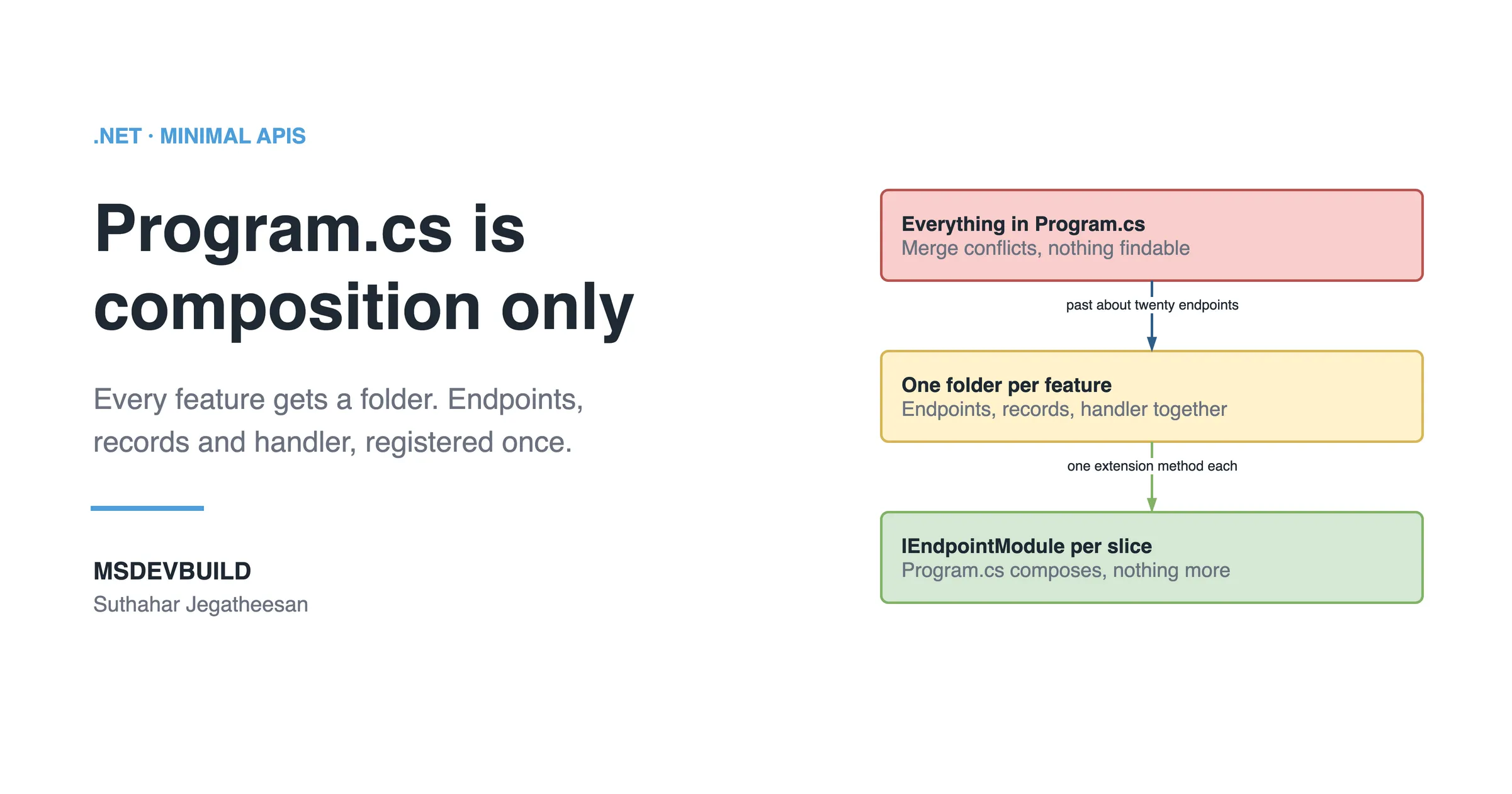 .NET · MINIMAL APIS

Program.cs is composition only

Every feature gets a folder. Endpoints, records and handler, registered once.

MSDEVBUILD
Suthahar Jegatheesan

Everything in Program.cs
Merge conflicts, nothing findable

past about twenty endpoints

One folder per feature
Endpoints, records, handler together

one extension method each

IEndpointModule per slice
Program.cs composes, nothing more